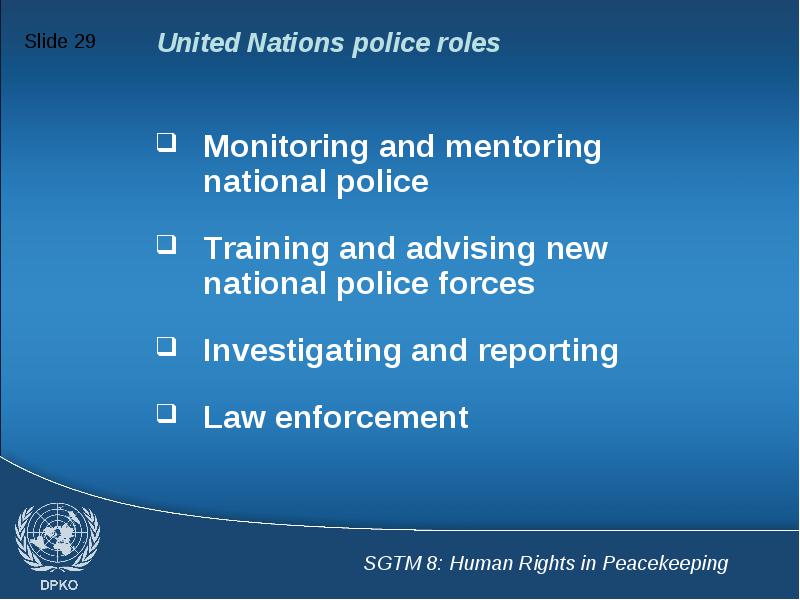 Slide 29

United Nations police roles

❑ Monitoring and mentoring national police

❑ Training and advising new national police forces

❑ Investigating and reporting

❑ Law enforcement

DPKO

SGTM 8: Human Rights in Peacekeeping